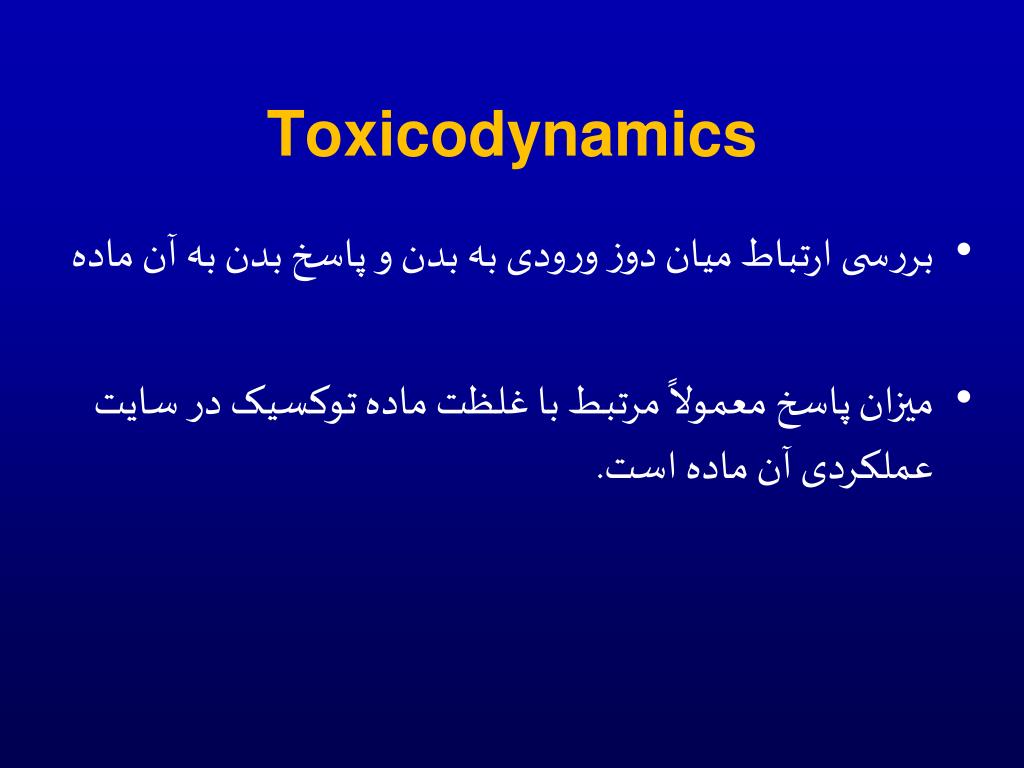 Toxicodynamics

• بررسی ارتباط میان دوز ورودی به بدن و پاسخ بدن به آن ماده

• میزان پاسخ معمولاً مرتبط با غلظت ماده توکسیک در سایت عملکردی آن ماده است.